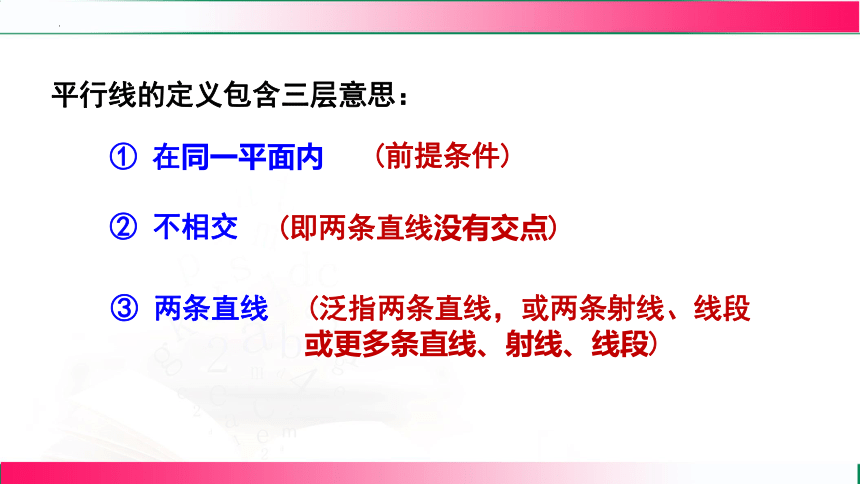 平行线的定义包含三层意思：

① 在同一平面内　（前提条件）

② 不相交　（即两条直线没有交点）

③ 两条直线　（泛指两条直线，或两条射线、线段或更多条直线、射线、线段）